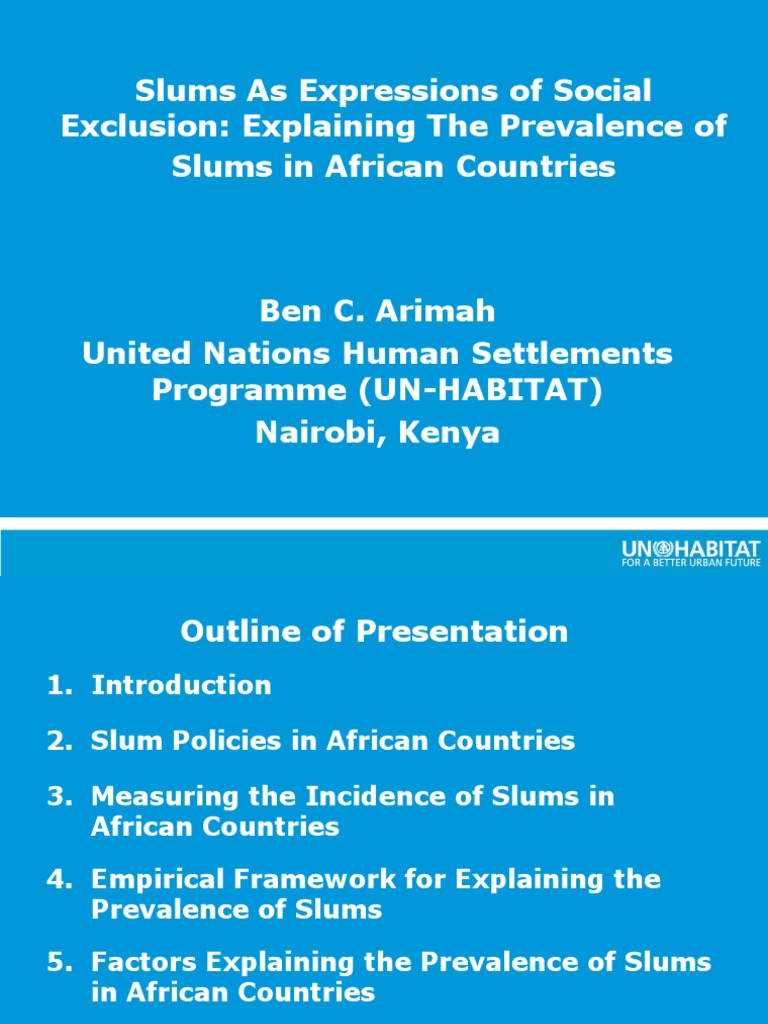 Slums As Expressions of Social Exclusion: Explaining The Prevalence of Slums in African Countries

Ben C. Arimah
United Nations Human Settlements Programme (UN-HABITAT)
Nairobi, Kenya

UN HABITAT
FOR A BETTER URBAN FUTURE

Outline of Presentation

1. Introduction

2. Slum Policies in African Countries

3. Measuring the Incidence of Slums in African Countries

4. Empirical Framework for Explaining the Prevalence of Slums

5. Factors Explaining the Prevalence of Slums in African Countries